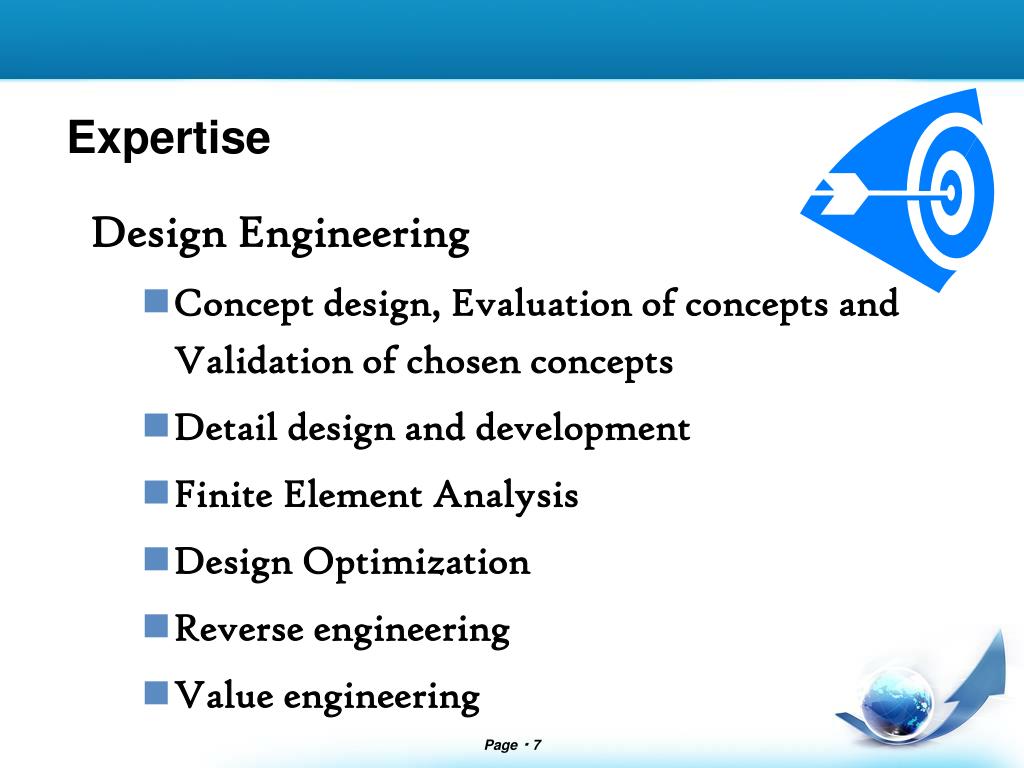 Expertise

Design Engineering

Concept design, Evaluation of concepts and Validation of chosen concepts

Detail design and development

Finite Element Analysis

Design Optimization

Reverse engineering

Value engineering

Page ▪ 7